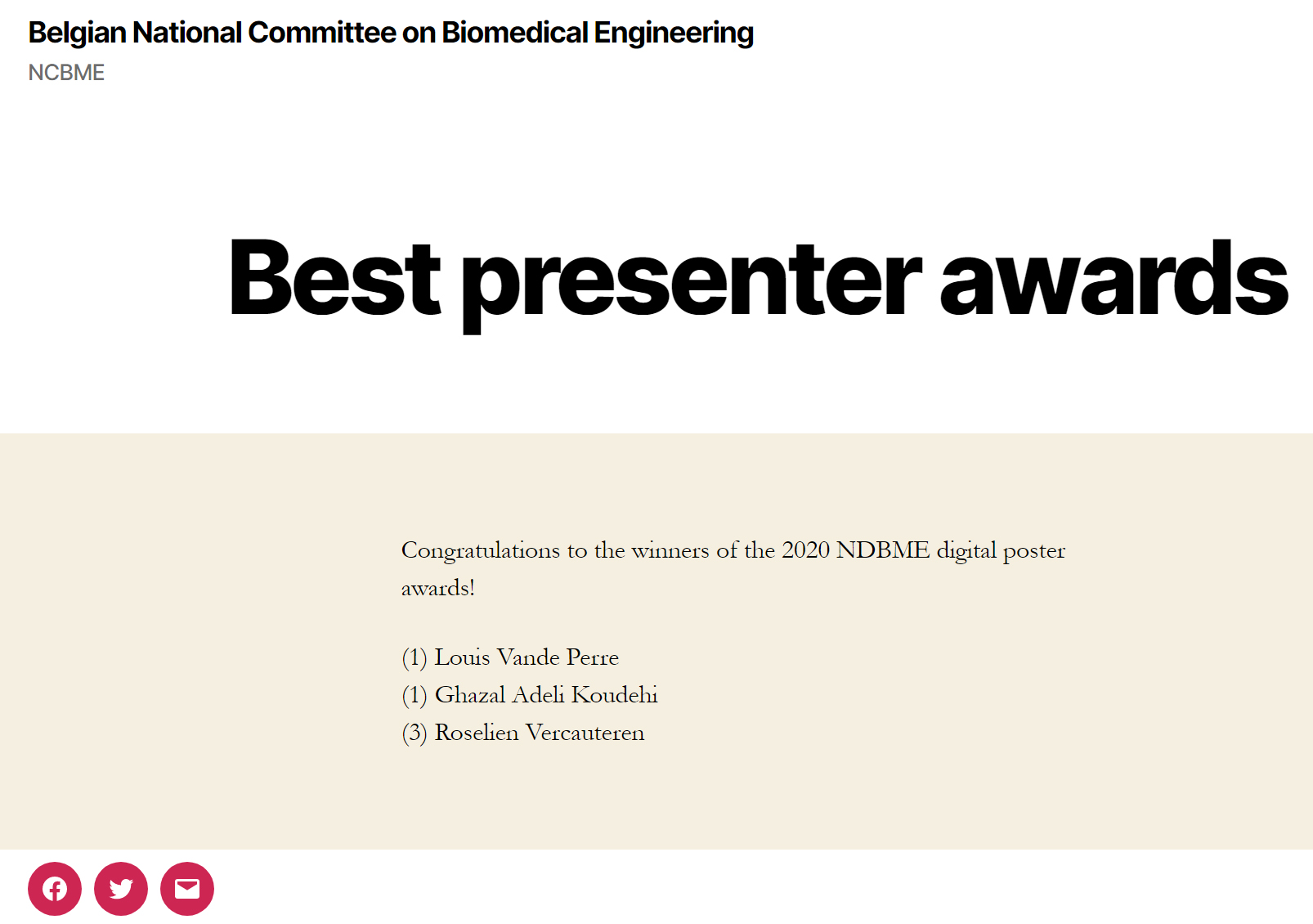 Belgian National Committee on Biomedical Engineering
NCBME

Best presenter awards

Congratulations to the winners of the 2020 NDBME digital poster awards!

(1) Louis Vande Perre
(1) Ghazal Adeli Koudehi
(3) Roselien Vercauteren